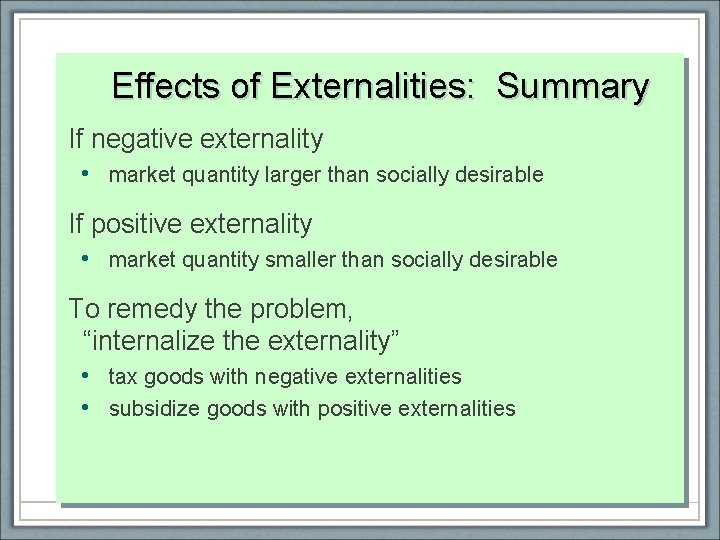 Effects of Externalities: Summary

If negative externality

• market quantity larger than socially desirable

If positive externality

• market quantity smaller than socially desirable

To remedy the problem, “internalize the externality”

• tax goods with negative externalities
• subsidize goods with positive externalities